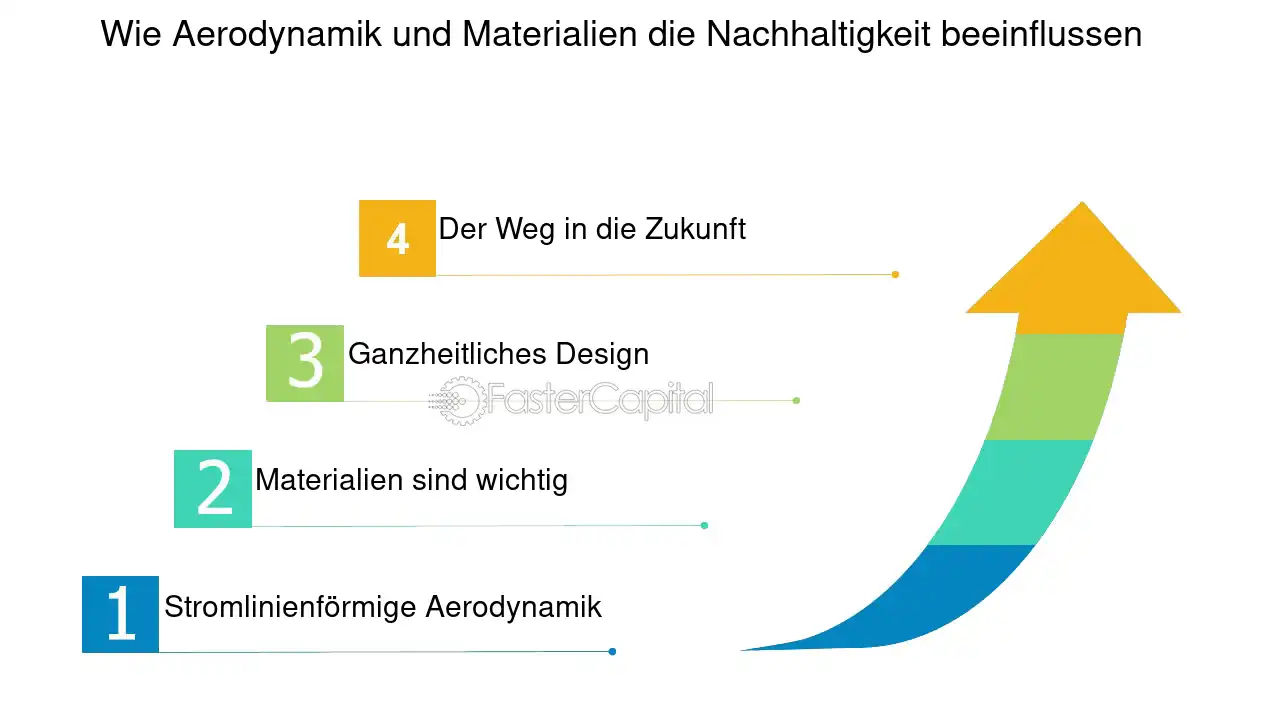 Wie Aerodynamik und Materialien die Nachhaltigkeit beeinflussen

4 Der Weg in die Zukunft

3 Ganzheitliches Design

FasterCapital

2 Materialien sind wichtig

1 Stromlinienförmige Aerodynamik